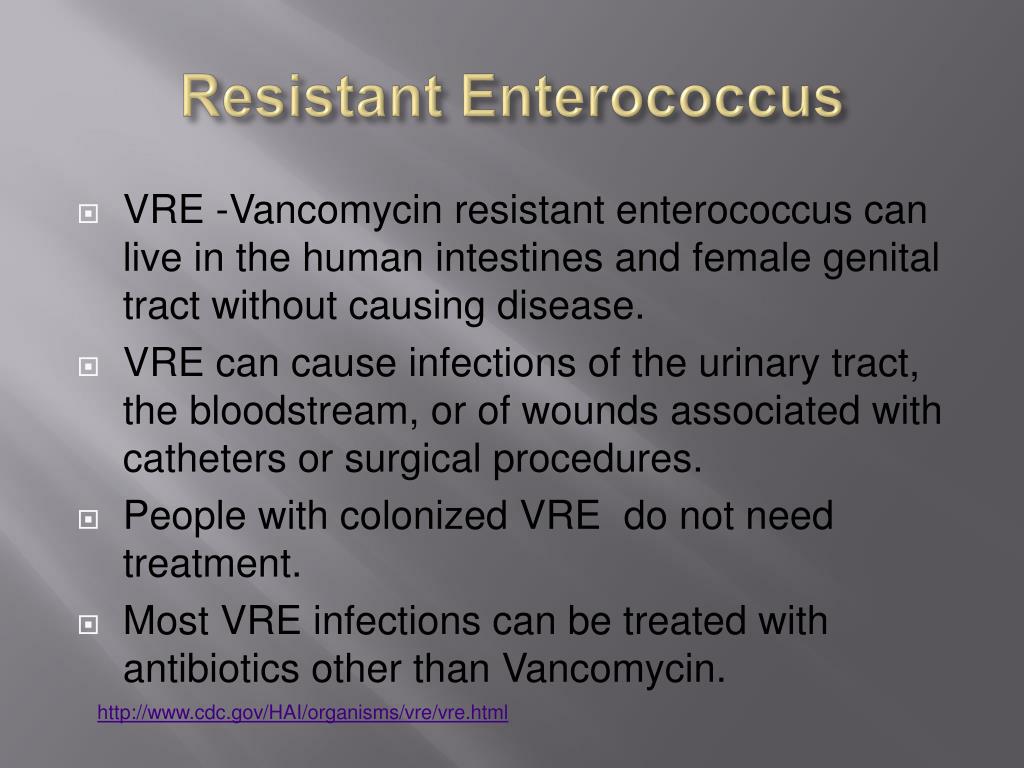 Resistant Enterococcus

VRE -Vancomycin resistant enterococcus can live in the human intestines and female genital tract without causing disease.

VRE can cause infections of the urinary tract, the bloodstream, or of wounds associated with catheters or surgical procedures.

People with colonized VRE do not need treatment.

Most VRE infections can be treated with antibiotics other than Vancomycin.

http://www.cdc.gov/HAI/organisms/vre/vre.html